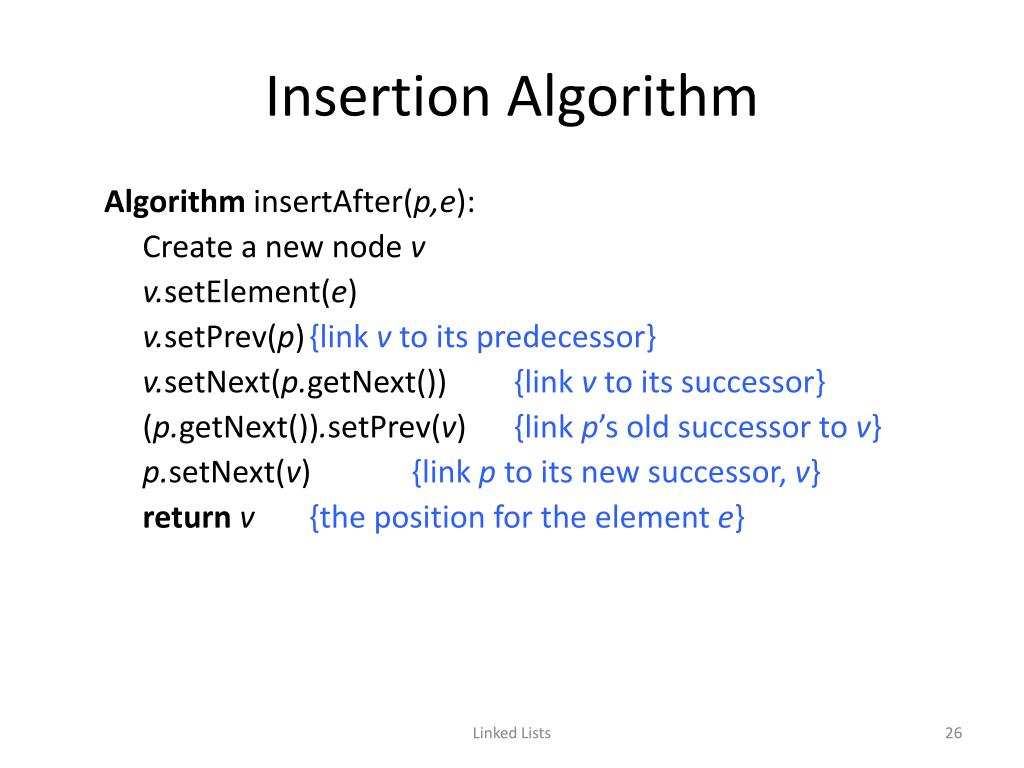 Insertion Algorithm

Algorithm insertAfter(p,e):
Create a new node v
v.setElement(e)
v.setPrev(p) {link v to its predecessor}
v.setNext(p.getNext()) {link v to its successor}
(p.getNext()).setPrev(v) {link p's old successor to v}
p.setNext(v) {link p to its new successor, v}
return v {the position for the element e}

Linked Lists

26